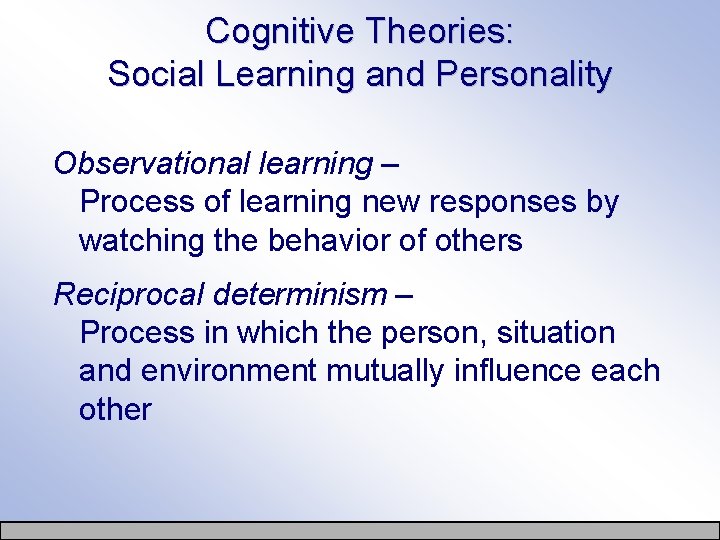 Cognitive Theories:
Social Learning and Personality

Observational learning –
Process of learning new responses by watching the behavior of others

Reciprocal determinism –
Process in which the person, situation and environment mutually influence each other